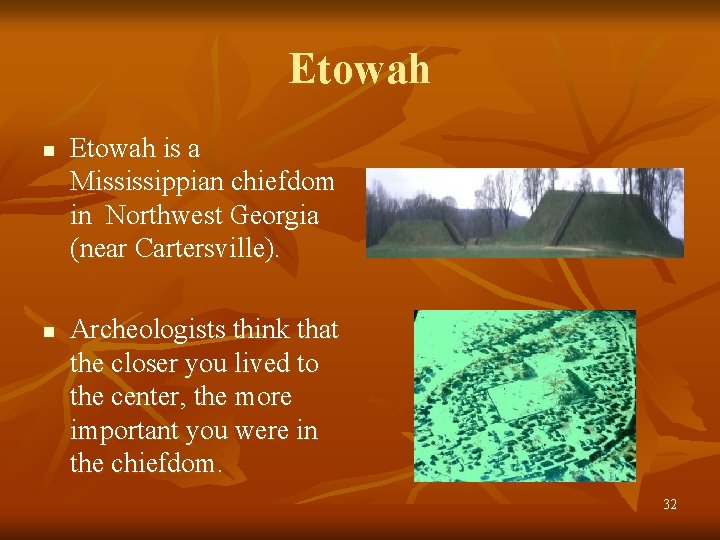 Etowah

■ Etowah is a Mississippian chiefdom in Northwest Georgia (near Cartersville).

■ Archeologists think that the closer you lived to the center, the more important you were in the chiefdom.

32